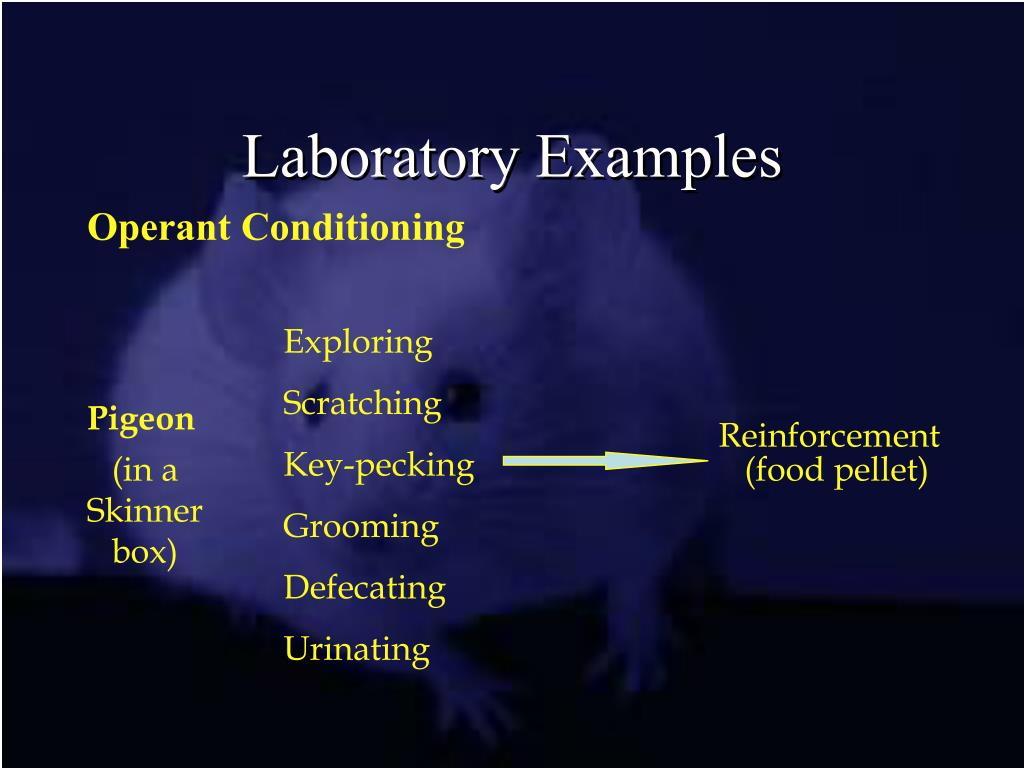 Laboratory Examples

Operant Conditioning

Pigeon (in a Skinner box)

Exploring
Scratching
Key-pecking
Grooming
Defecating
Urinating

Reinforcement (food pellet)